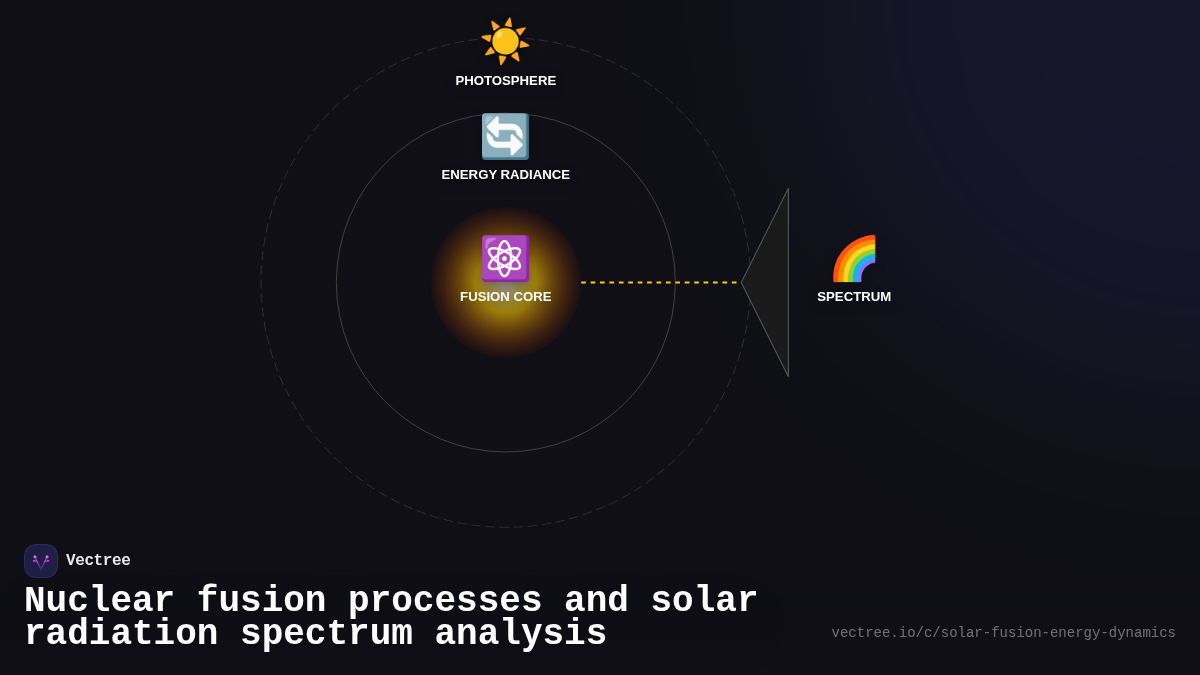 PHOTOSPHERE

ENERGY RADIANCE

FUSION CORE

SPECTRUM

Vectree

Nuclear fusion processes and solar radiation spectrum analysis

vectree.io/c/solar-fusion-energy-dynamics